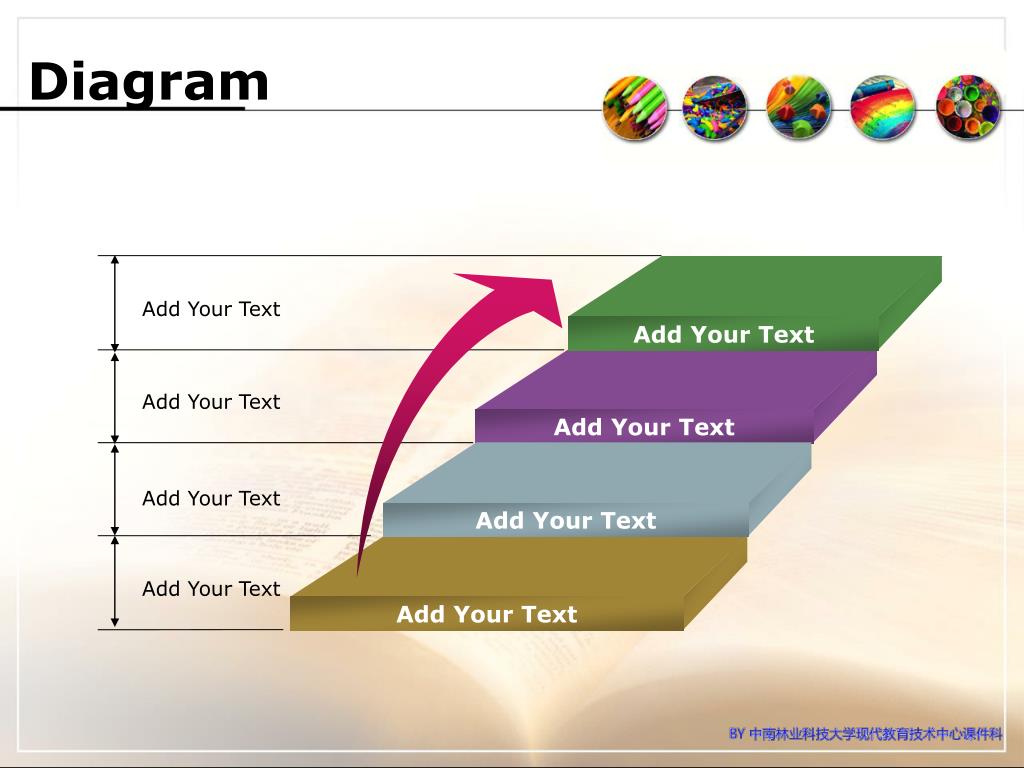 Diagram

Add Your Text

Add Your Text

Add Your Text

Add Your Text

Add Your Text

Add Your Text

Add Your Text

Add Your Text

BY 中南林业科技大学现代教育技术中心课件科